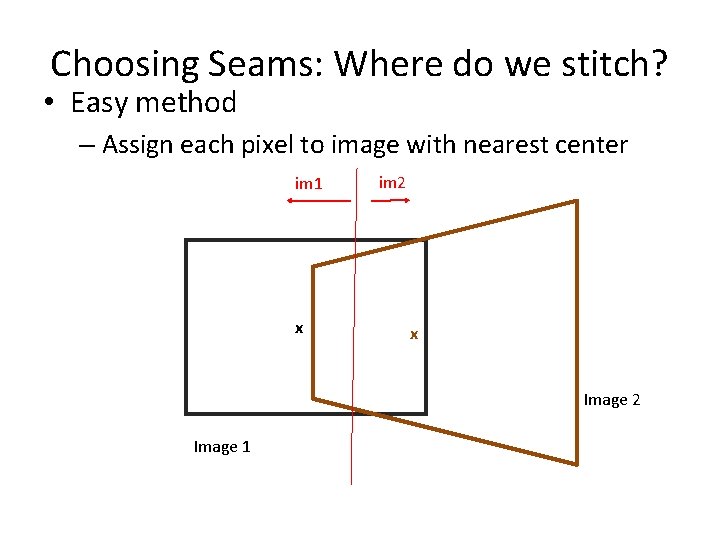 Choosing Seams: Where do we stitch?

• Easy method

– Assign each pixel to image with nearest center

im1

im2

x

x

Image 2

Image 1